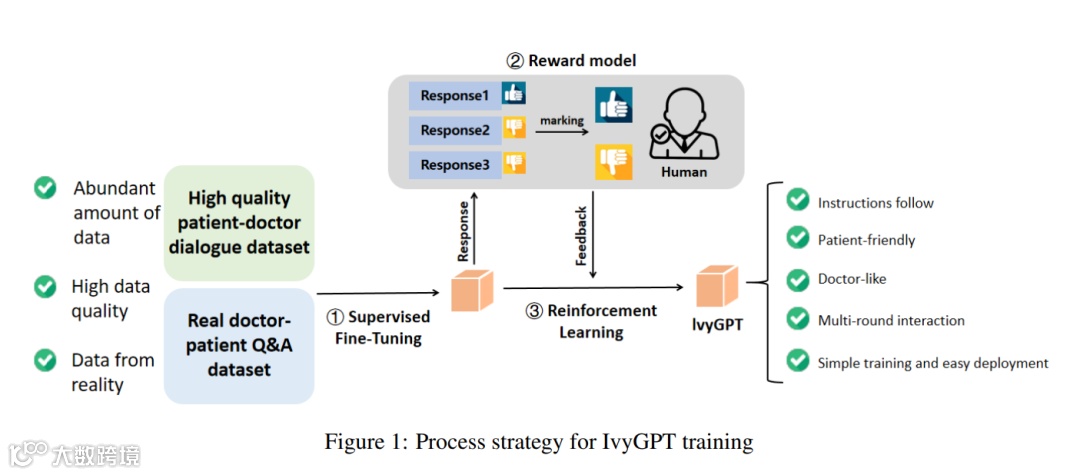 ② Reward model

Response1

Response2

Response3

marking

Human

Abundant amount of data

High data quality

Data from reality

High quality patient-doctor dialogue dataset

Real doctor-patient Q&A dataset

① Supervised Fine-Tuning

Response

Feedback

③ Reinforcement Learning

IvyGPT

Instructions follow

Patient-friendly

Doctor-like

Multi-round interaction

Simple training and easy deployment

Figure 1: Process strategy for IvyGPT training

大数跨境